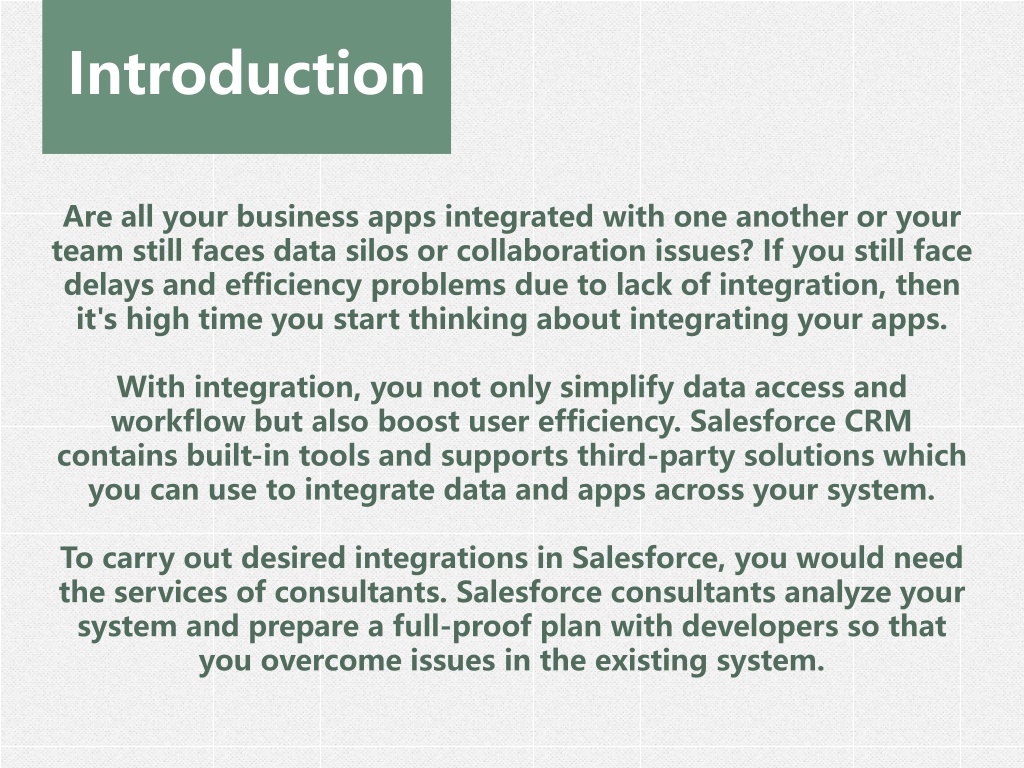 Introduction

Are all your business apps integrated with one another or your team still faces data silos or collaboration issues? If you still face delays and efficiency problems due to lack of integration, then it's high time you start thinking about integrating your apps.

With integration, you not only simplify data access and workflow but also boost user efficiency. Salesforce CRM contains built-in tools and supports third-party solutions which you can use to integrate data and apps across your system.

To carry out desired integrations in Salesforce, you would need the services of consultants. Salesforce consultants analyze your system and prepare a full-proof plan with developers so that you overcome issues in the existing system.